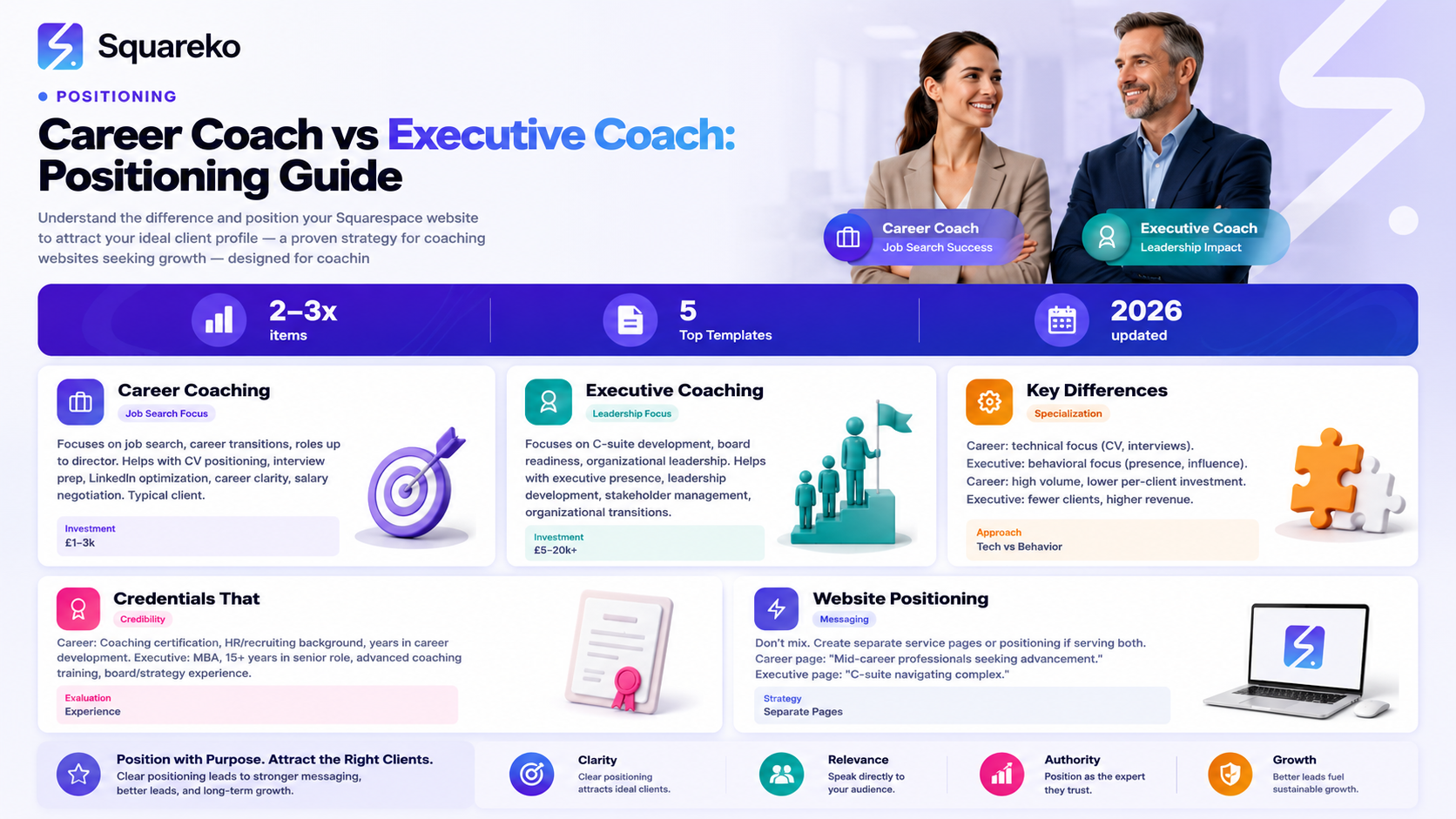 Squareko

POSITIONING

Career Coach vs Executive Coach: Positioning Guide

Understand the difference and position your Squarespace website to attract your ideal client profile — a proven strategy for coaching websites seeking growth — designed for coachin

Career Coach
Job Search Success

Executive Coach
Leadership Impact

2–3x
items

5
Top Templates

2026
updated

Career Coaching
Job Search Focus

Focuses on job search, career transitions, roles up to director. Helps with CV positioning, interview prep, LinkedIn optimization, career clarity, salary negotiation. Typical client.

Investment
£1–3k

Executive Coaching
Leadership Focus

Focuses on C-suite development, board readiness, organizational leadership. Helps with executive presence, leadership development, stakeholder management, organizational transitions.

Investment
£5–20k+

Key Differences
Specialization

Career: technical focus (CV, interviews).
Executive: behavioral focus (presence, influence).
Career: high volume, lower per-client investment.
Executive: fewer clients, higher revenue.

Approach
Tech vs Behavior

Credentials That
Credibility

Career: Coaching certification, HR/recruiting background, years in career development. Executive: MBA, 15+ years in senior role, advanced coaching training, board/strategy experience.

Evaluation
Experience

Website Positioning
Messaging

Don't mix. Create separate service pages or positioning if serving both.
Career page: "Mid-career professionals seeking advancement."
Executive page: "C-suite navigating complex."

Strategy
Separate Pages

Position with Purpose. Attract the Right Clients.
Clear positioning leads to stronger messaging, better leads, and long-term growth.

Clarity
Clear positioning attracts ideal clients.

Relevance
Speak directly to your audience.

Authority
Position as the expert they trust.

Growth
Better leads fuel sustainable growth.